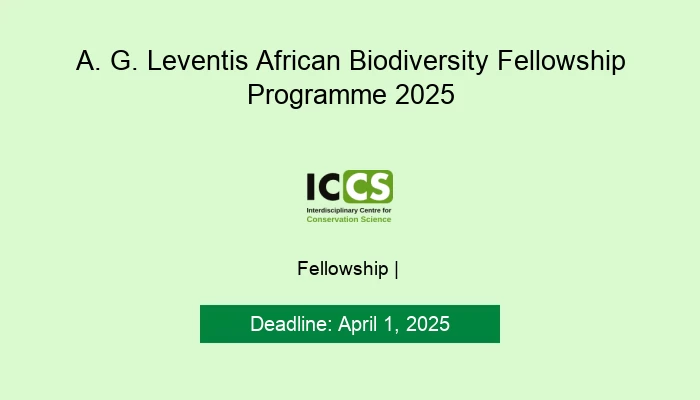 A. G. Leventis African Biodiversity Fellowship Programme 2025

ICCS
Interdisciplinary Centre for
Conservation Science

Fellowship |

Deadline: April 1, 2025